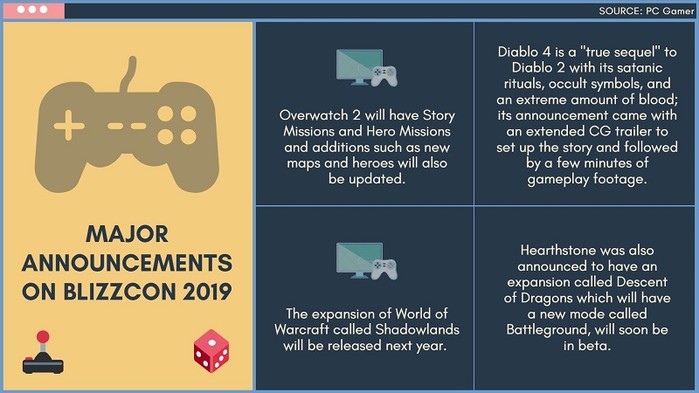 SOURCE: PC Gamer

MAJOR ANNOUNCEMENTS ON BLIZZCON 2019

Overwatch 2 will have Story Missions and Hero Missions and additions such as new maps and heroes will also be updated.

Diablo 4 is a "true sequel" to Diablo 2 with its satanic rituals, occult symbols, and an extreme amount of blood; its announcement came with an extended CG trailer to set up the story and followed by a few minutes of gameplay footage.

The expansion of World of Warcraft called Shadowlands will be released next year.

Hearthstone was also announced to have an expansion called Descent of Dragons which will have a new mode called Battleground, will soon be in beta.